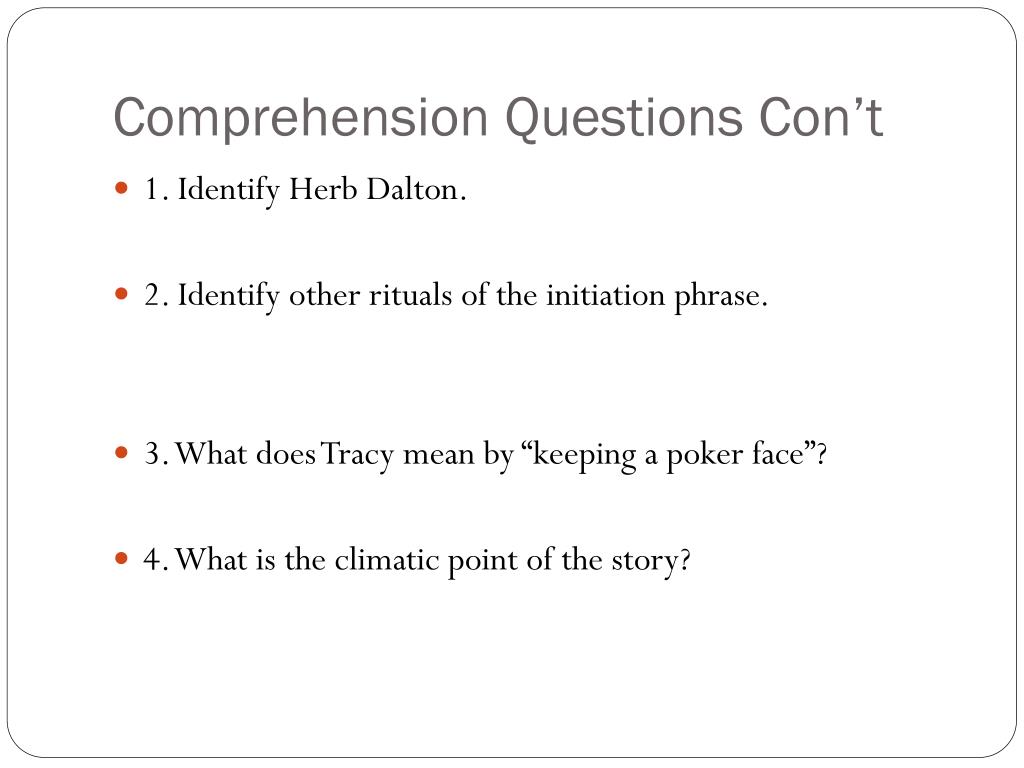 Comprehension Questions Con’t

1. Identify Herb Dalton.

2. Identify other rituals of the initiation phrase.

3. What does Tracy mean by “keeping a poker face”?

4. What is the climatic point of the story?